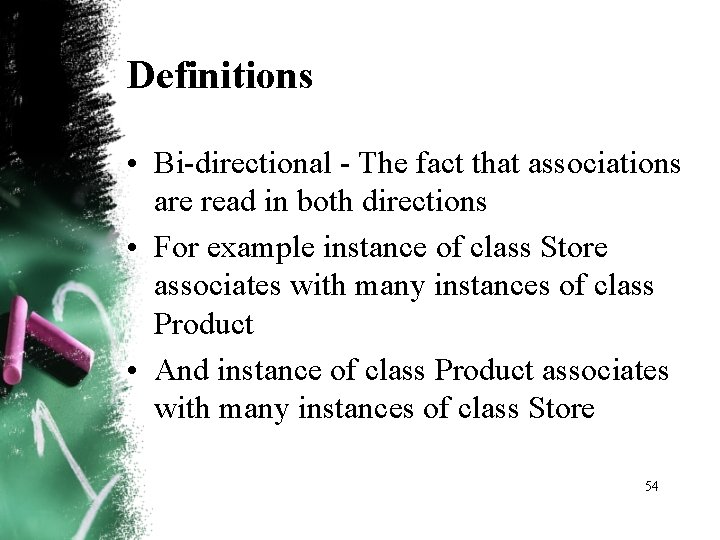 Definitions

• Bi-directional - The fact that associations are read in both directions
• For example instance of class Store associates with many instances of class Product
• And instance of class Product associates with many instances of class Store

54